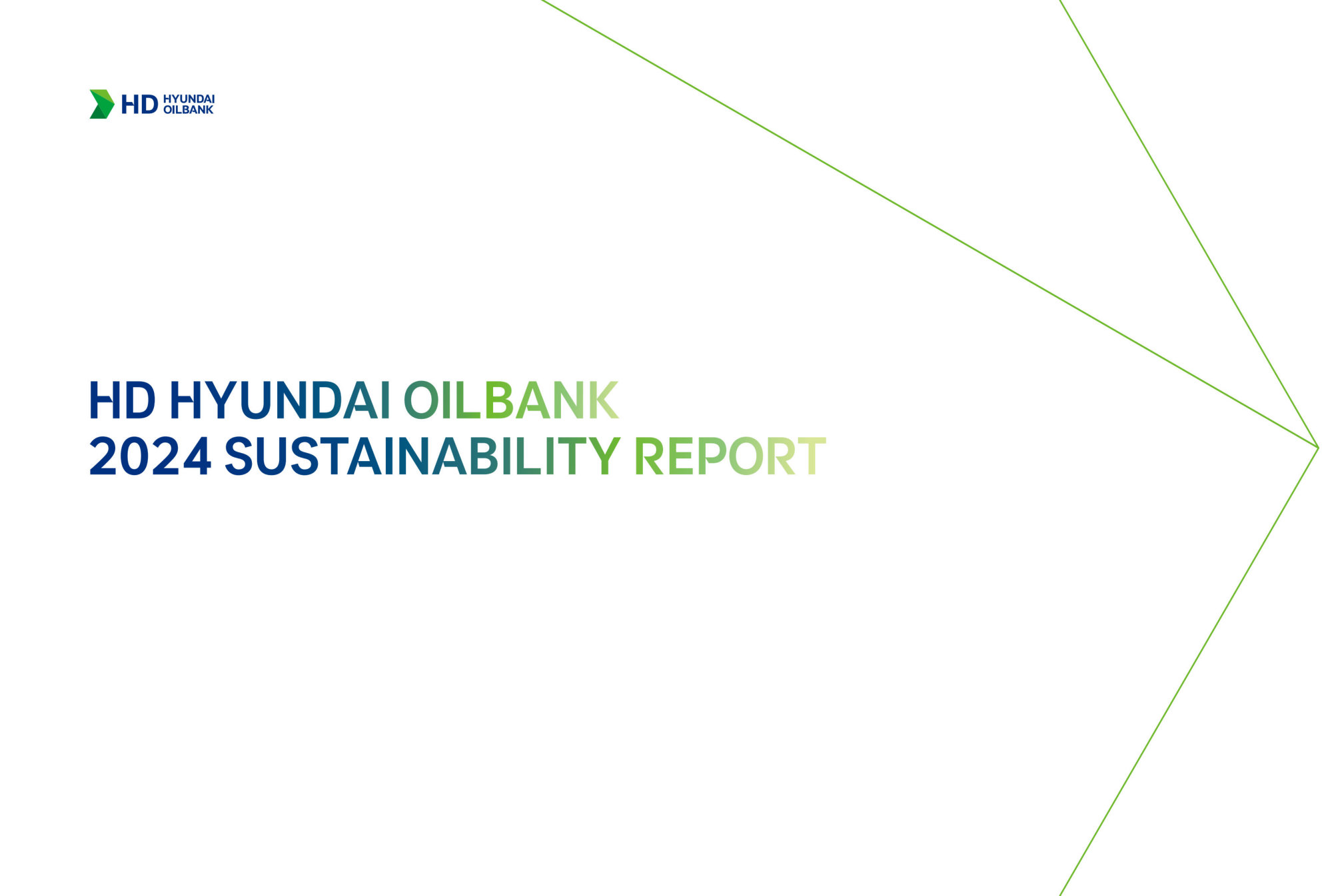 HD HYUNDAI OILBANK

HD HYUNDAI OILBANK
2024 SUSTAINABILITY REPORT